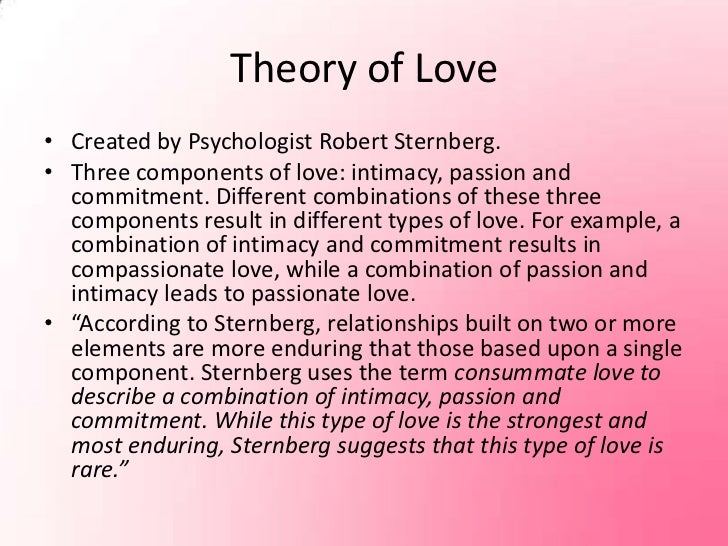 Theory of Love

• Created by Psychologist Robert Sternberg.

• Three components of love: intimacy, passion and commitment. Different combinations of these three components result in different types of love. For example, a combination of intimacy and commitment results in compassionate love, while a combination of passion and intimacy leads to passionate love.

• “According to Sternberg, relationships built on two or more elements are more enduring that those based upon a single component. Sternberg uses the term consummate love to describe a combination of intimacy, passion and commitment. While this type of love is the strongest and most enduring, Sternberg suggests that this type of love is rare.”